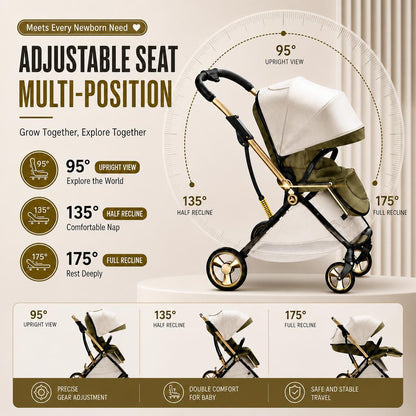 Meets Every Newborn Need ♥

ADJUSTABLE SEAT
MULTI-POSITION

Grow Together, Explore Together

95°
95° UPRIGHT VIEW
Explore the World

135°
135° HALF RECLINE
Comfortable Nap

175°
175° FULL RECLINE
Rest Deeply

95°
UPRIGHT VIEW

135°
HALF RECLINE

175°
FULL RECLINE

95°
UPRIGHT VIEW

135°
HALF RECLINE

175°
FULL RECLINE

PRECISE
GEAR ADJUSTMENT

DOUBLE COMFORT
FOR BABY

SAFE AND STABLE
TRAVEL